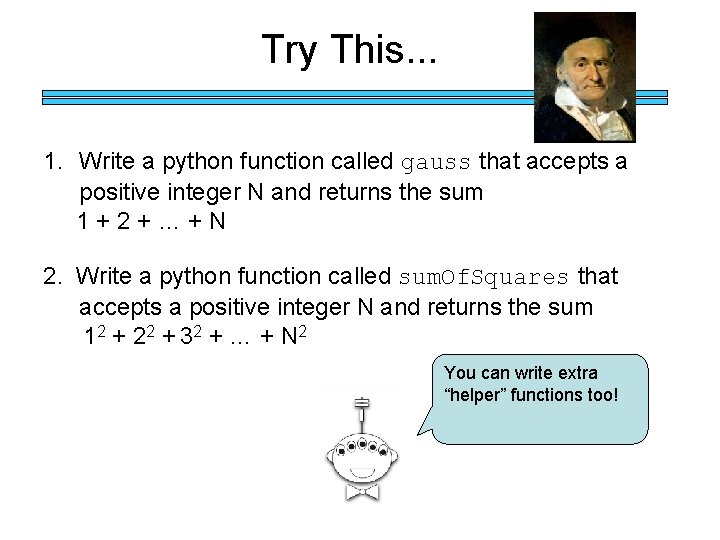 Try This...

1. Write a python function called gauss that accepts a positive integer N and returns the sum
$1 + 2 + \ldots + N$

2. Write a python function called sumOfSquares that accepts a positive integer N and returns the sum
$1^2 + 2^2 + 3^2 + \ldots + N^2$

You can write extra "helper" functions too!